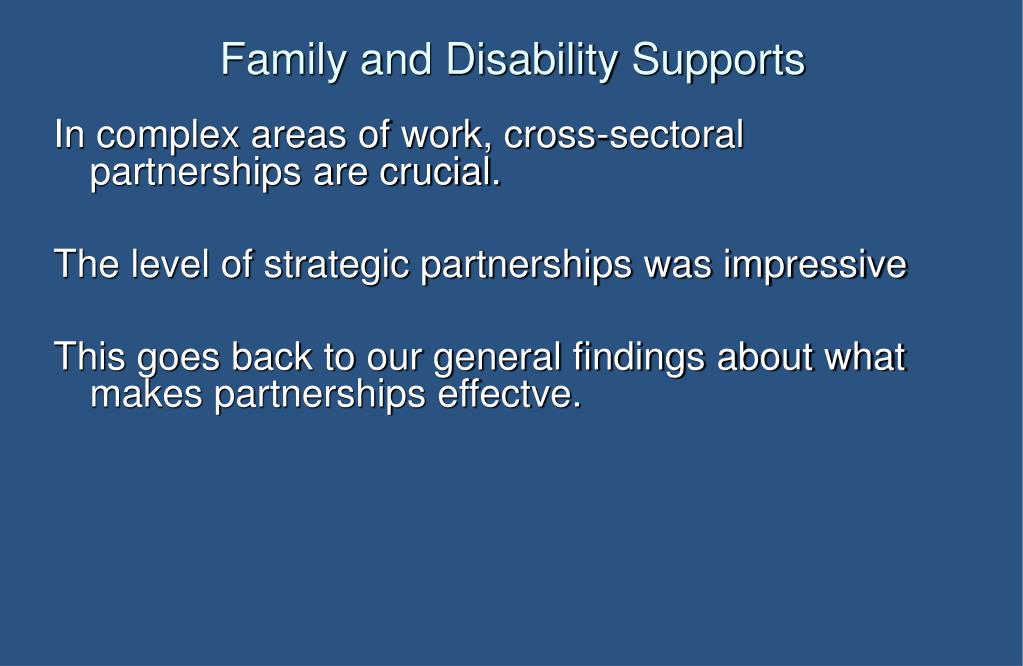 Family and Disability Supports

In complex areas of work, cross-sectoral partnerships are crucial.

The level of strategic partnerships was impressive

This goes back to our general findings about what makes partnerships effectve.